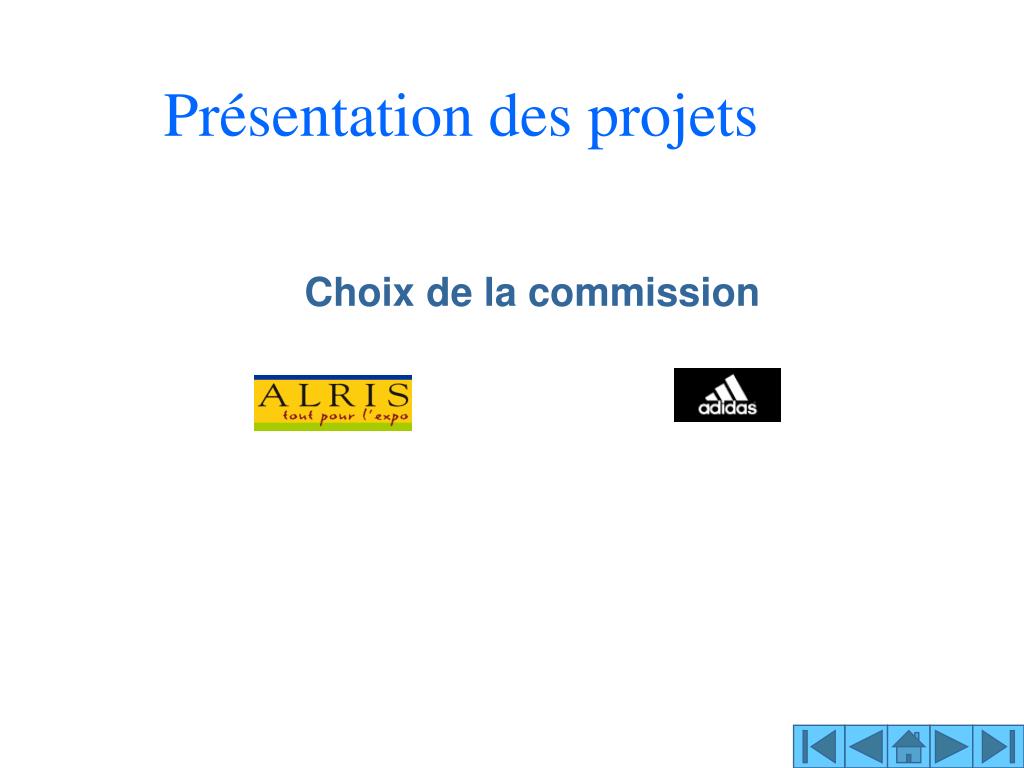 Présentation des projets

Choix de la commission

ALRIS
tout pour l'expo

adidas